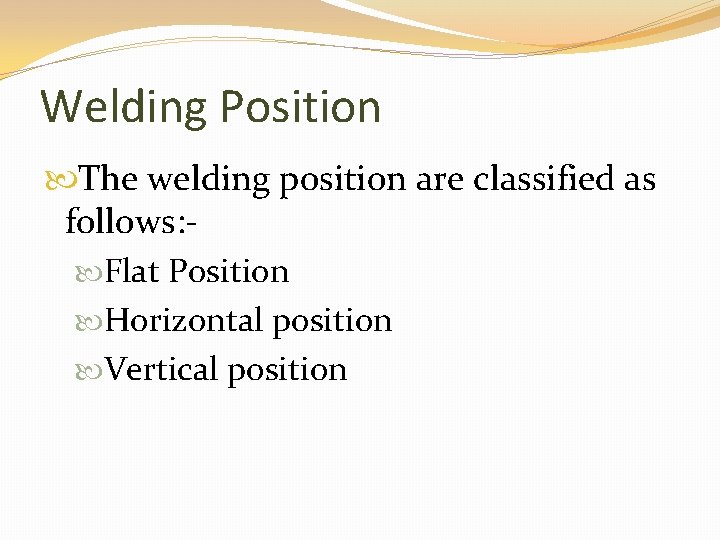 Welding Position

The welding position are classified as follows:-

Flat Position

Horizontal position

Vertical position